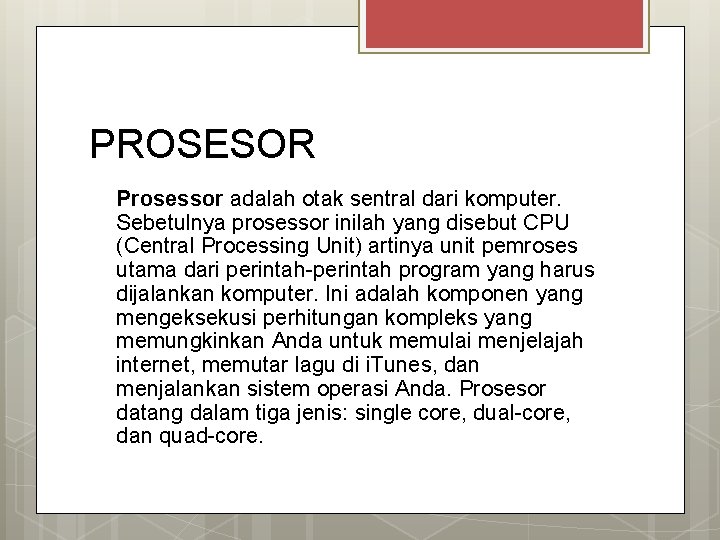 PROSESOR

Prosessor adalah otak sentral dari komputer. Sebetulnya prosessor inilah yang disebut CPU (Central Processing Unit) artinya unit pemroses utama dari perintah-perintah program yang harus dijalankan komputer. Ini adalah komponen yang mengeksekusi perhitungan kompleks yang memungkinkan Anda untuk memulai menjelajah internet, memutar lagu di iTunes, dan menjalankan sistem operasi Anda. Prosesor datang dalam tiga jenis: single core, dual-core, dan quad-core.